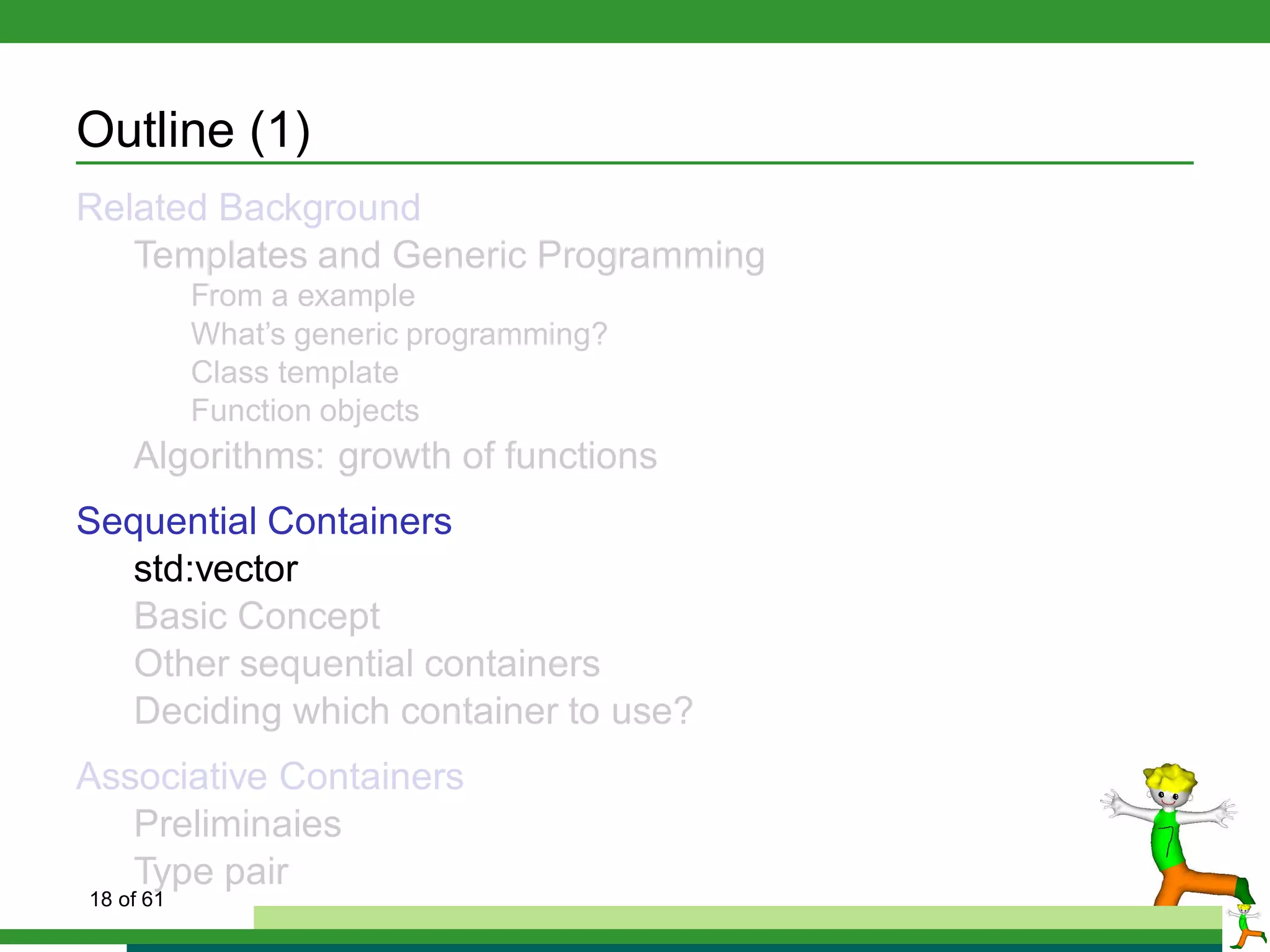 Outline (1)

Related Background

Templates and Generic Programming

From a example

What's generic programming?

Class template

Function objects

Algorithms: growth of functions

Sequential Containers

std:vector

Basic Concept

Other sequential containers

Deciding which container to use?

Associative Containers

Preliminaies

Type pair

18 of 61